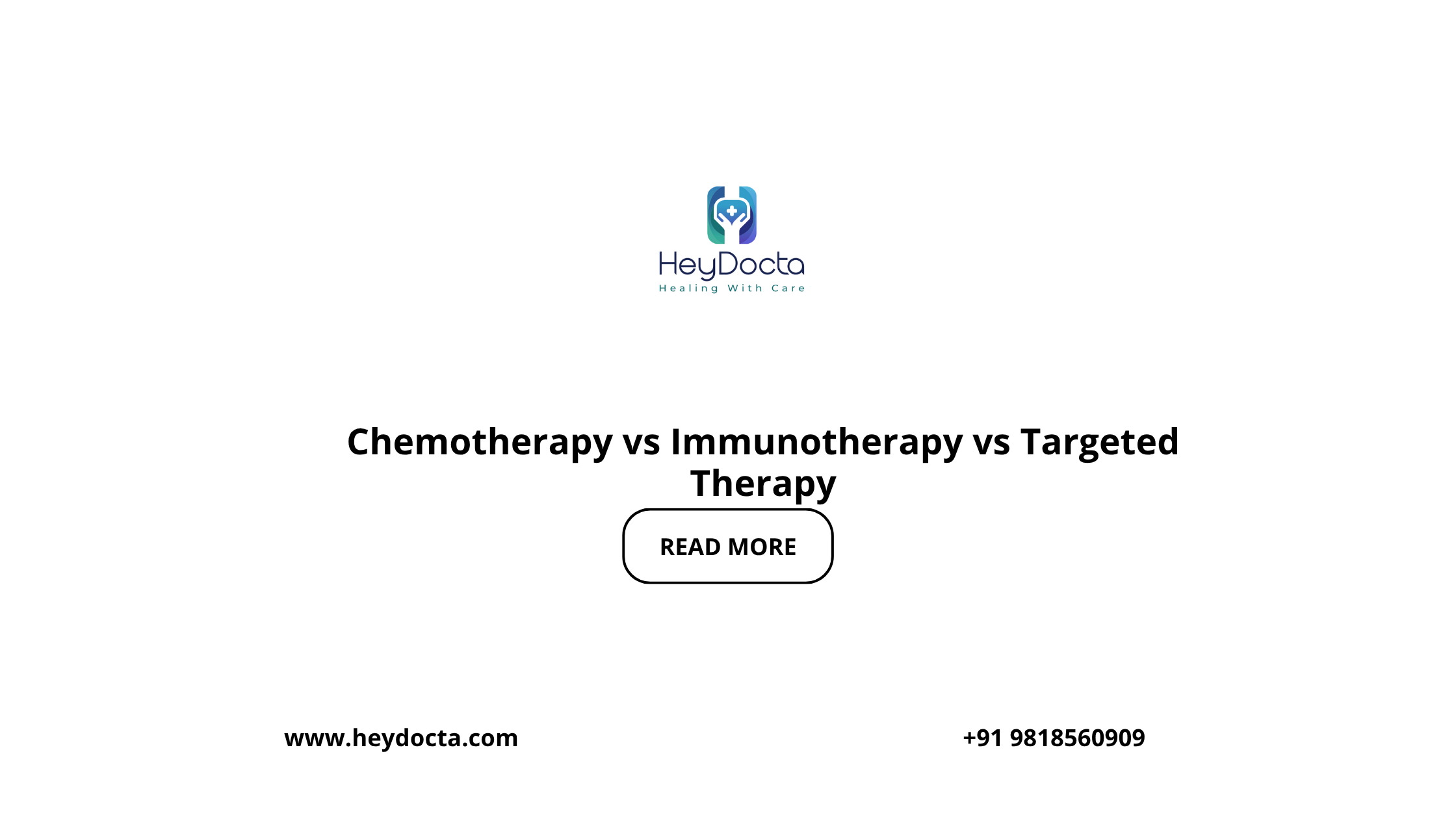 HeyDocta
Healing With Care

Chemotherapy vs Immunotherapy vs Targeted Therapy

READ MORE

www.heydocta.com

+91 9818560909